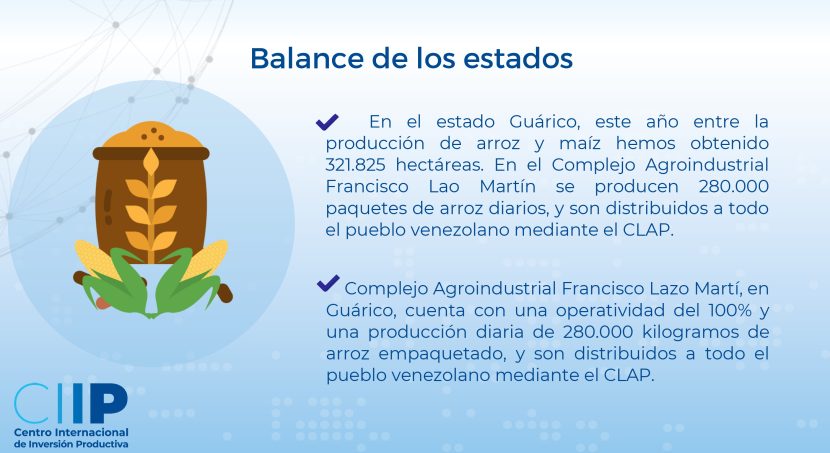 Balance de los estados

En el estado Guárico, este año entre la producción de arroz y maíz hemos obtenido 321.825 hectáreas. En el Complejo Agroindustrial Francisco Lao Martín se producen 280.000 paquetes de arroz diarios, y son distribuidos a todo el pueblo venezolano mediante el CLAP.

Complejo Agroindustrial Francisco Lazo Martí, en Guárico, cuenta con una operatividad del 100% y una producción diaria de 280.000 kilogramos de arroz empaquetado, y son distribuidos a todo el pueblo venezolano mediante el CLAP.

CIIP
Centro Internacional de Inversión Productiva